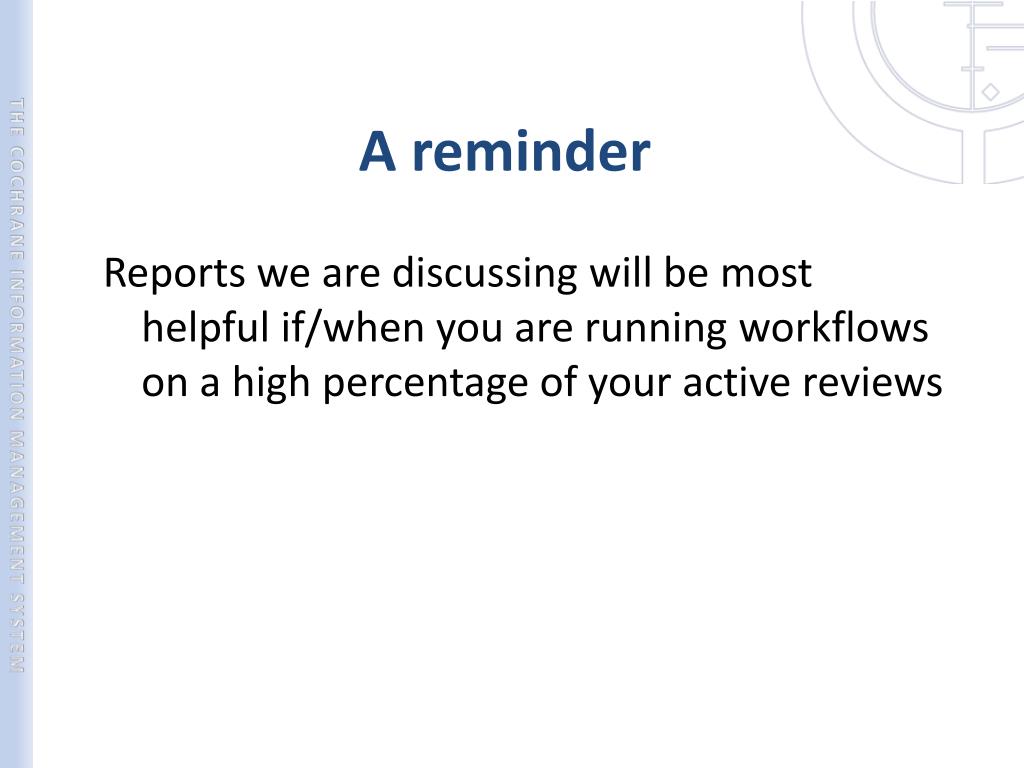 THE COCHRANE INFORMATION MANAGEMENT SYSTEM

A reminder

Reports we are discussing will be most helpful if/when you are running workflows on a high percentage of your active reviews